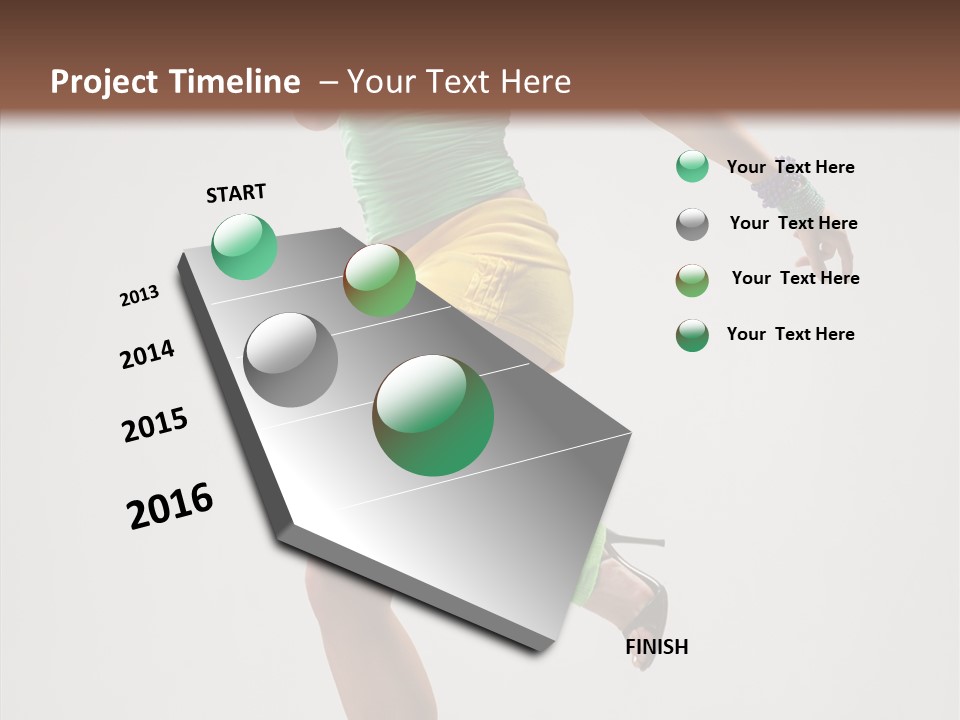 Project Timeline – Your Text Here

START

2013

2014

2015

2016

FINISH

Your Text Here

Your Text Here

Your Text Here

Your Text Here